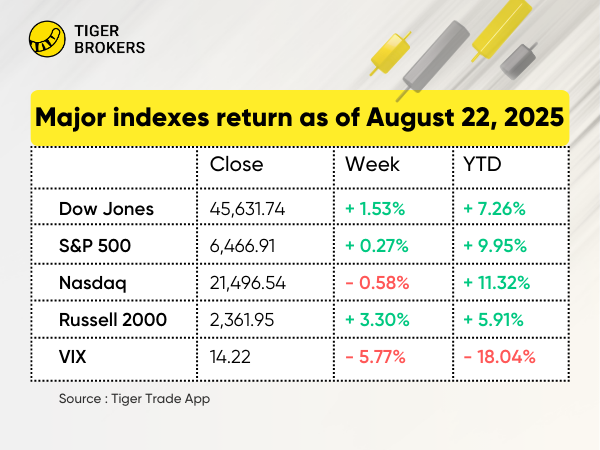 TIGER
BROKERS

Major indexes return as of August 22, 2025

| | Close | Week | YTD |
|---|---|---|---|
| Dow Jones | 45,631.74 | + 1.53% | + 7.26% |
| S&P 500 | 6,466.91 | + 0.27% | + 9.95% |
| Nasdaq | 21,496.54 | - 0.58% | + 11.32% |
| Russell 2000 | 2,361.95 | + 3.30% | + 5.91% |
| VIX | 14.22 | - 5.77% | - 18.04% |

Source : Tiger Trade App